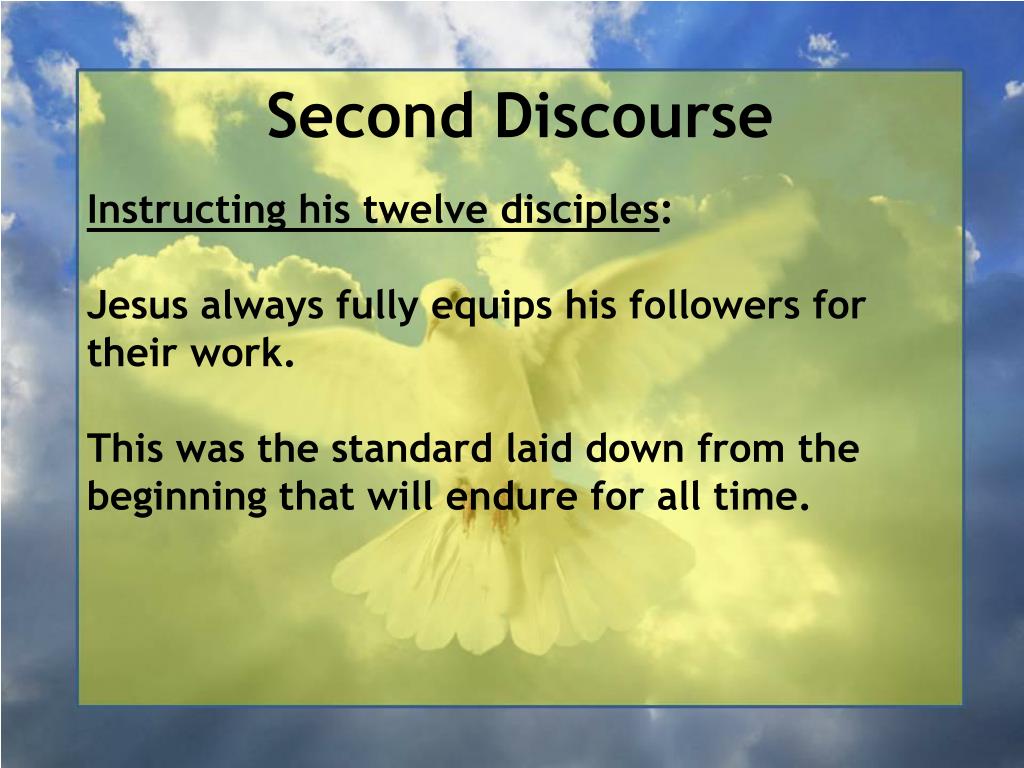 Second Discourse

Instructing his twelve disciples:

Jesus always fully equips his followers for their work.

This was the standard laid down from the beginning that will endure for all time.